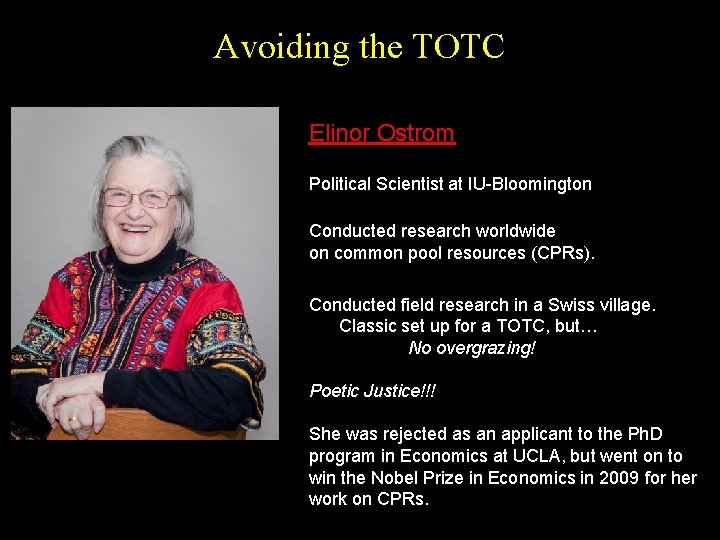 Avoiding the TOTC

Elinor Ostrom

Political Scientist at IU-Bloomington

Conducted research worldwide on common pool resources (CPRs).

Conducted field research in a Swiss village.
Classic set up for a TOTC, but…
No overgrazing!

Poetic Justice!!!

She was rejected as an applicant to the PhD program in Economics at UCLA, but went on to win the Nobel Prize in Economics in 2009 for her work on CPRs.